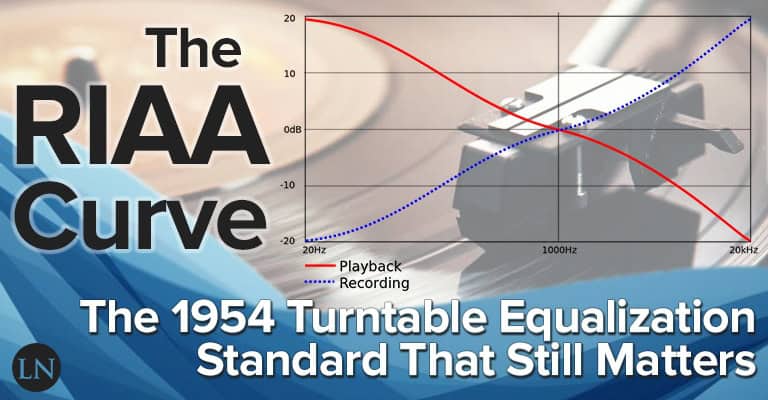 The RIAA Curve

20
10
0dB
-10
-20
20Hz
1000Hz
20kHz
Playback
Recording

The 1954 Turntable Equalization Standard That Still Matters

LN